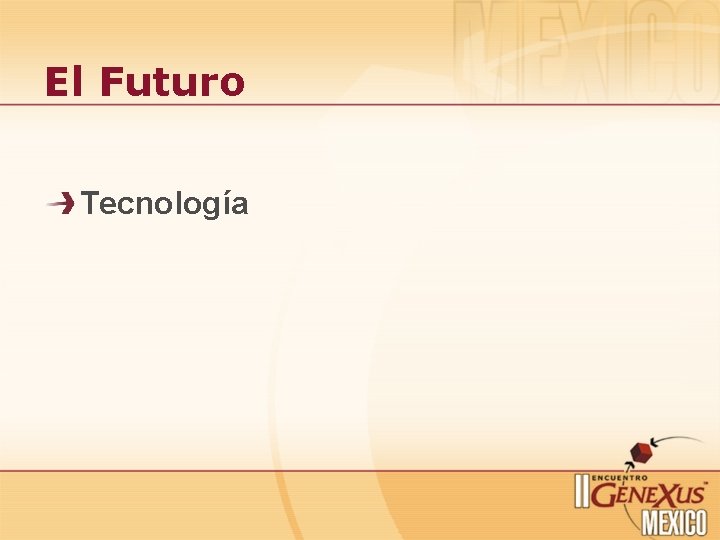 MEXICO

El Futuro

Tecnología

II ENCUENTRO GENEXUS MEXICO